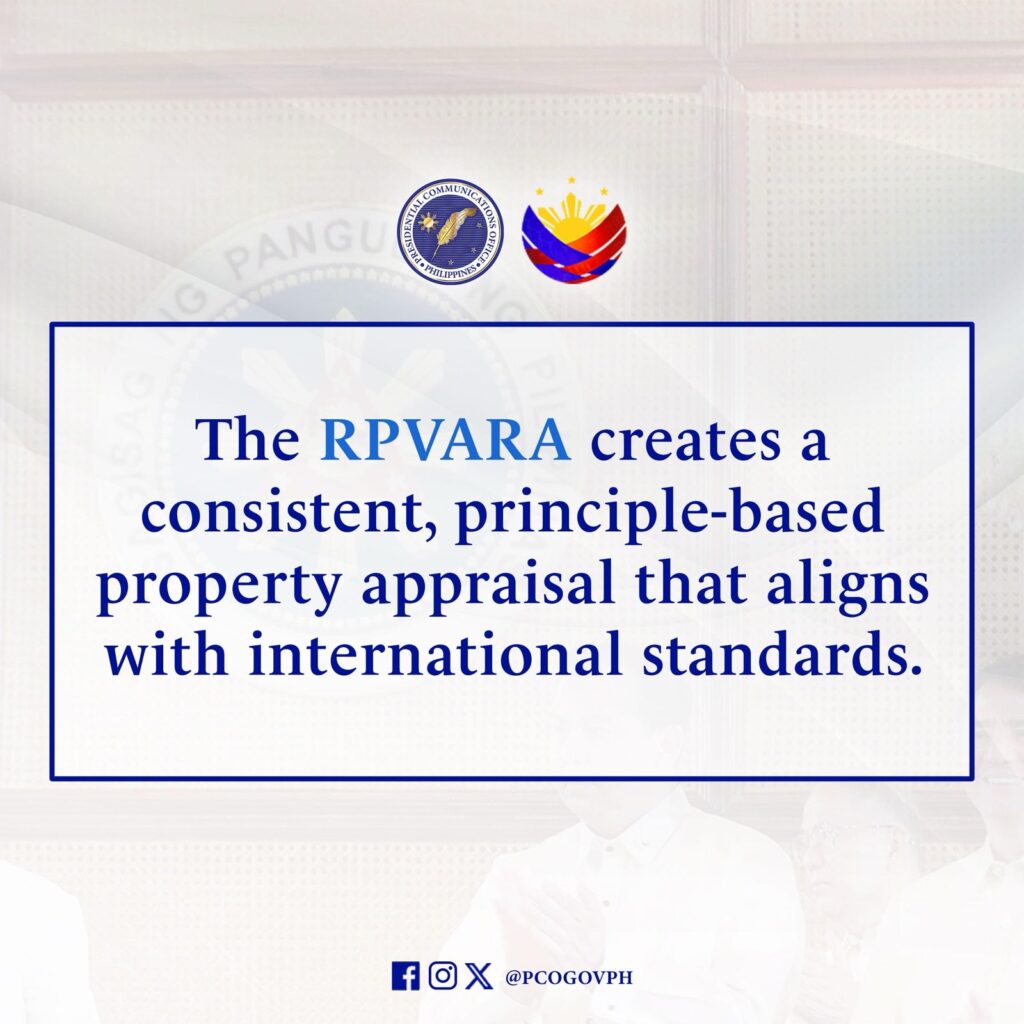 PRESIDENTIAL COMMUNICATIONS OFFICE
PHILIPPINES

The RPVARA creates a consistent, principle-based property appraisal that aligns with international standards.

@PCOGOVPH